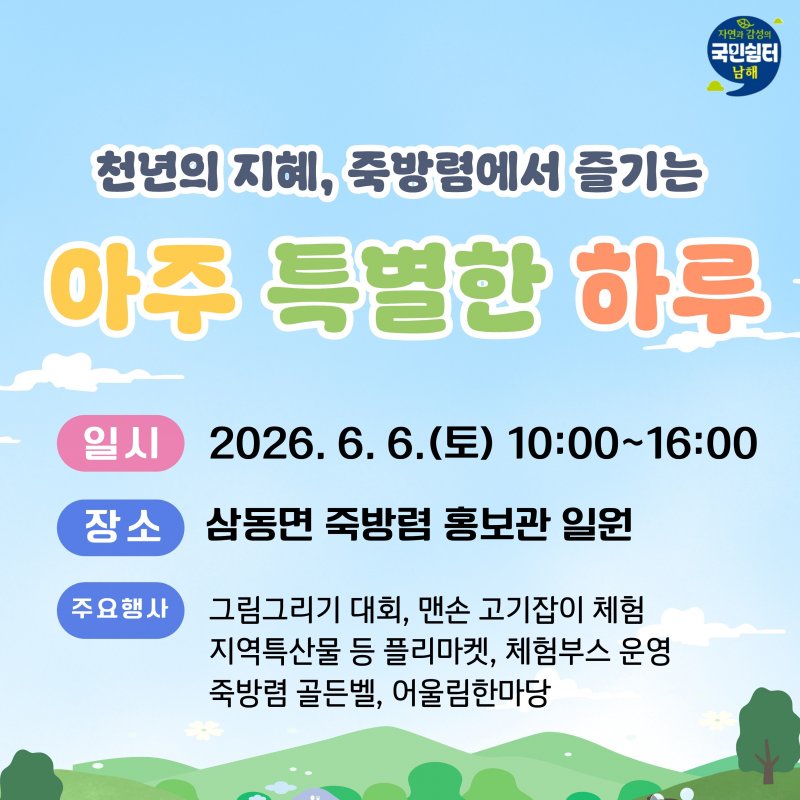 자연과 감성의
국민쉼터
남해

천년의 지혜, 죽방렴에서 즐기는

아주 특별한 하루

일시 2026. 6. 6.(토) 10:00~16:00

장소 삼동면 죽방렴 홍보관 일원

주요행사 그림그리기 대회, 맨손 고기잡이 체험
지역특산물 등 플리마켓, 체험부스 운영
죽방렴 골든벨, 어울림한마당